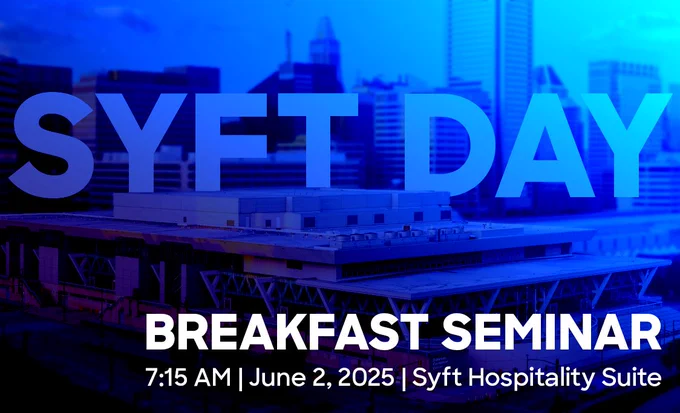 SYFT DAY

BREAKFAST SEMINAR

7:15 AM | June 2, 2025 | Syft Hospitality Suite